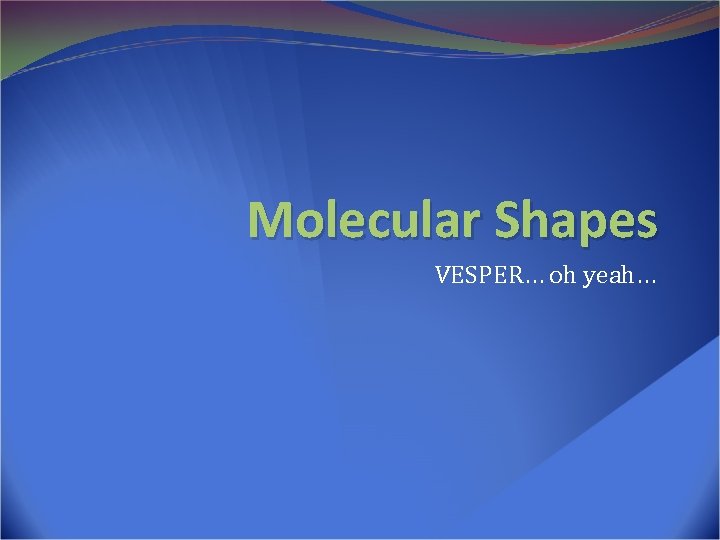 Molecular Shapes

VESPER…oh yeah…